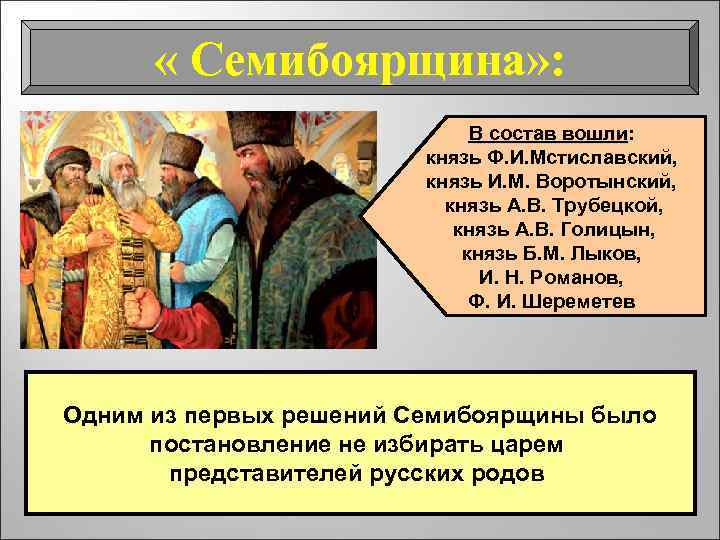 « Семибоярщина»:

В состав вошли:
князь Ф.И.Мстиславский,
князь И.М. Воротынский,
князь А.В. Трубецкой,
князь А.В. Голицын,
князь Б.М. Лыков,
И. Н. Романов,
Ф. И. Шереметев

Одним из первых решений Семибоярщины было постановление не избирать царем представителей русских родов